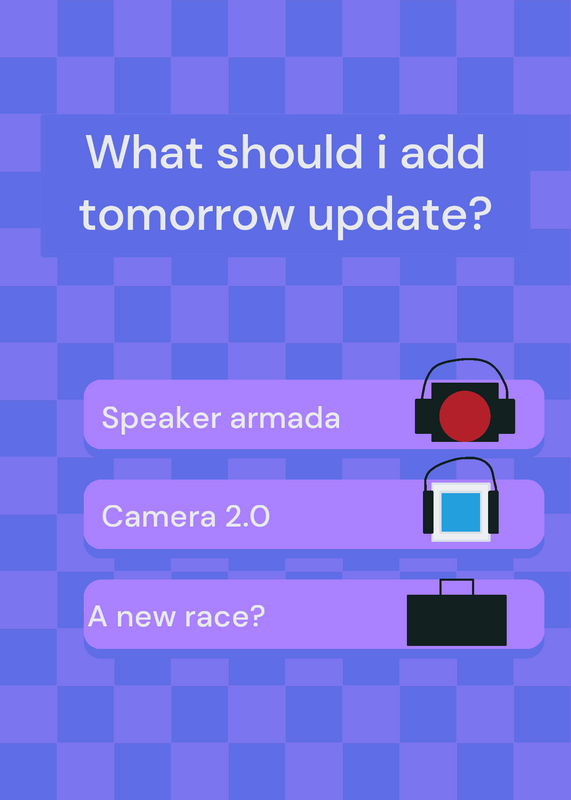 What should i add tomorrow update?

Speaker armada

Camera 2.0

A new race?